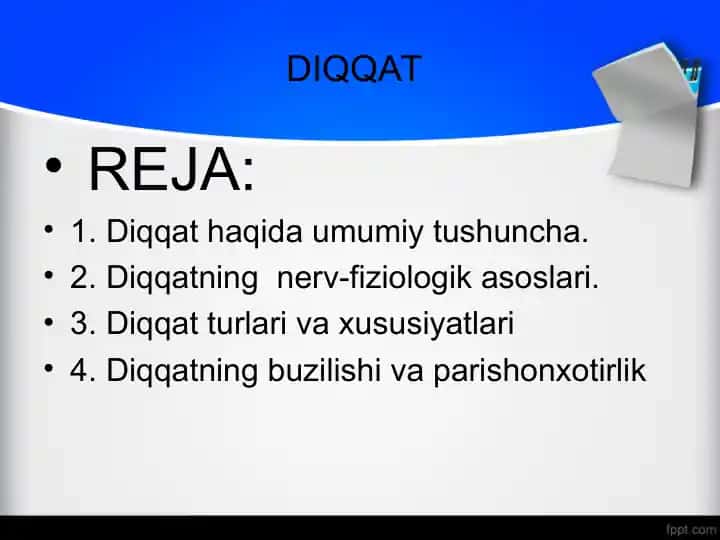 DIQQAT

• REJA:

• 1. Diqqat haqida umumiy tushuncha.
• 2. Diqqatning nerv-fiziologik asoslari.
• 3. Diqqat turlari va xususiyatlari
• 4. Diqqatning buzilishi va parishonxotirlik

fppt.com